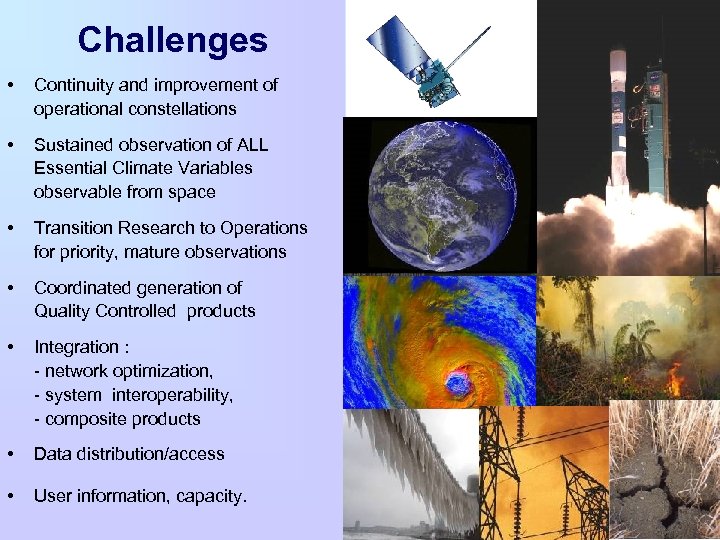 Challenges

• Continuity and improvement of operational constellations

• Sustained observation of ALL Essential Climate Variables observable from space

• Transition Research to Operations for priority, mature observations

• Coordinated generation of Quality Controlled products

• Integration :
- network optimization,
- system interoperability,
- composite products

• Data distribution/access

• User information, capacity.